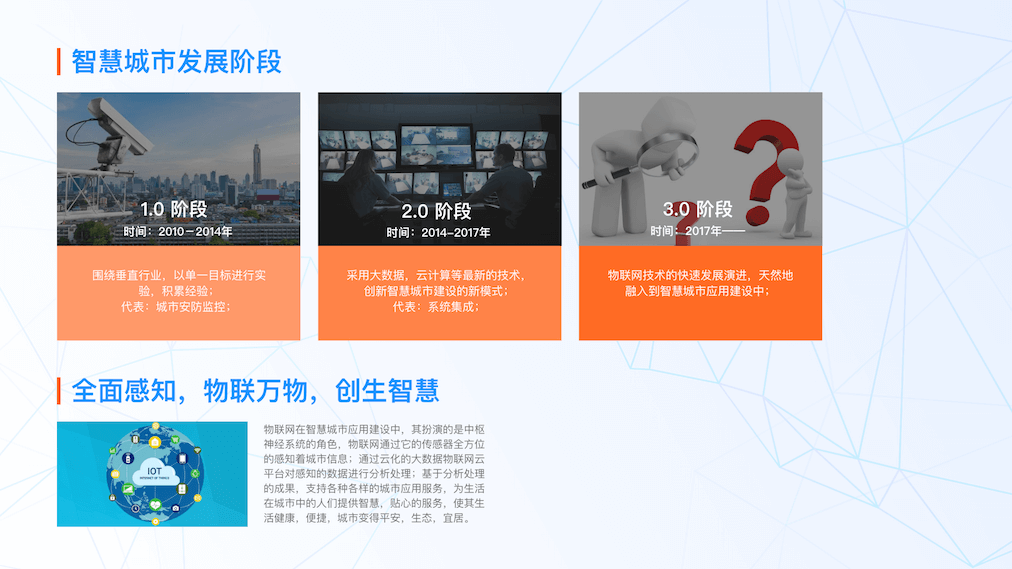 智慧城市发展阶段

1.0 阶段
时间：2010－2014年

围绕垂直行业，以单一目标进行实验，积累经验；
代表：城市安防监控；

2.0 阶段
时间：2014–2017年

采用大数据，云计算等最新的技术，创新智慧城市建设的新模式；
代表：系统集成；

3.0 阶段
时间：2017年——

物联网技术的快速发展演进，天然地融入到智慧城市应用建设中；

全面感知，物联万物，创生智慧

IOT
INTERNET OF THINGS

物联网在智慧城市应用建设中，其扮演的是中枢神经系统的角色，物联网通过它的传感器全方位的感知着城市信息；通过云化的大数据物联网云平台对感知的数据进行分析处理；基于分析处理的成果，支持各种各样的城市应用服务，为生活在城市中的人们提供智慧，贴心的服务，使其生活健康，便捷，城市变得平安，生态，宜居。